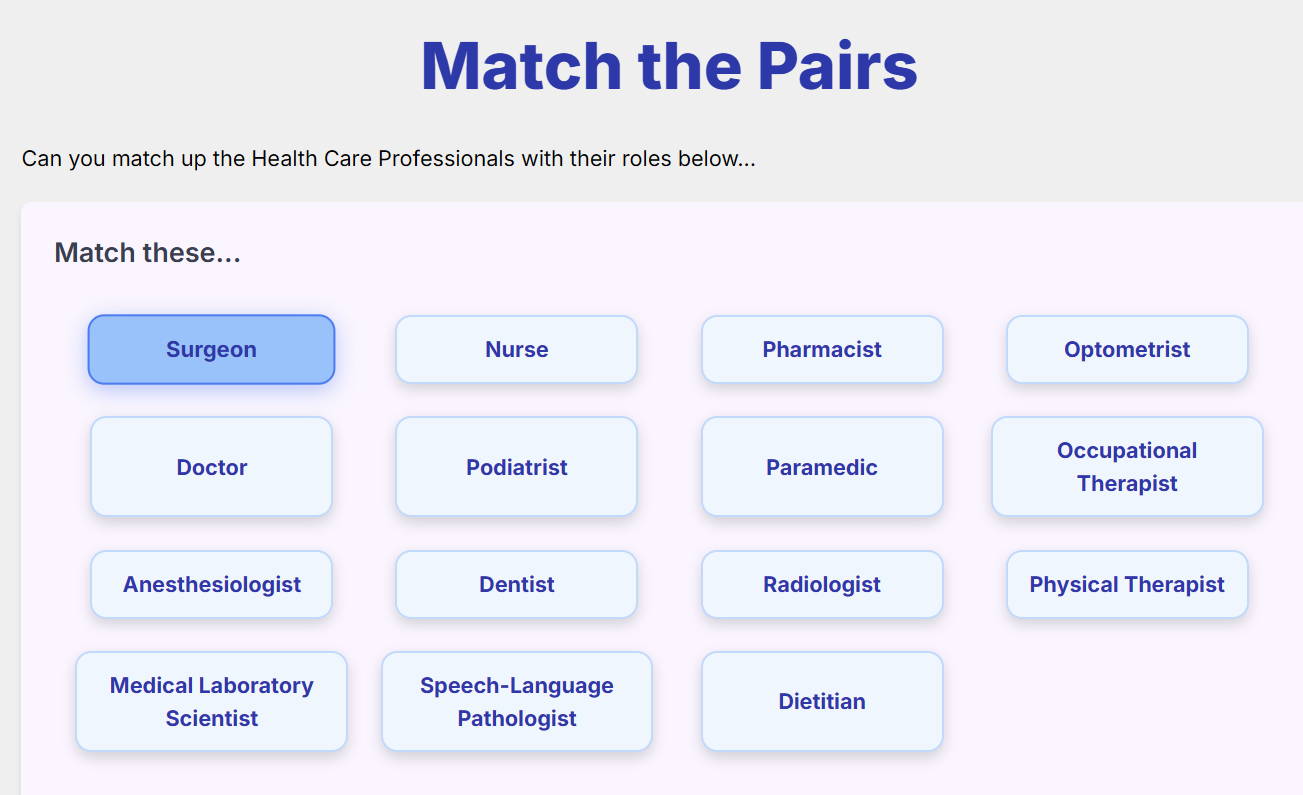 Match the Pairs

Can you match up the Health Care Professionals with their roles below...

Match these...

Surgeon
Nurse
Pharmacist
Optometrist
Doctor
Podiatrist
Paramedic
Occupational Therapist
Anesthesiologist
Dentist
Radiologist
Physical Therapist
Medical Laboratory Scientist
Speech-Language Pathologist
Dietitian